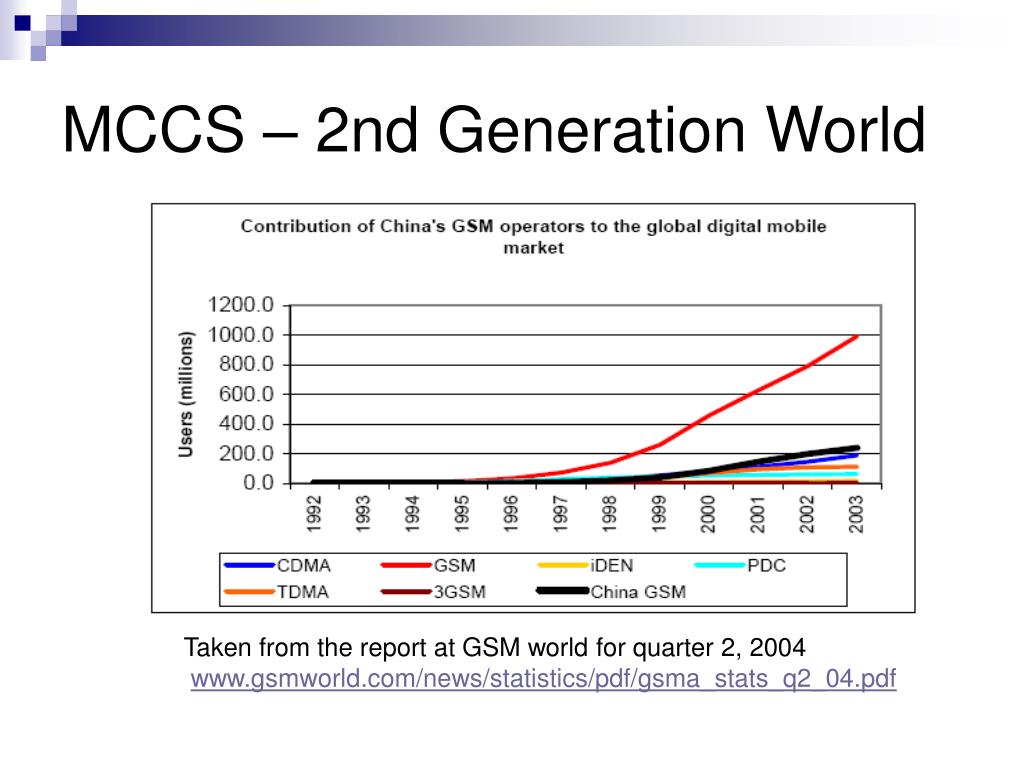 MCCS – 2nd Generation World

Contribution of China's GSM operators to the global digital mobile market

Users (millions)

1200.0
1000.0
800.0
600.0
400.0
200.0
0.0

1992 1993 1994 1995 1996 1997 1998 1999 2000 2001 2002 2003

CDMA
GSM
iDEN
PDC
TDMA
3GSM
China GSM

Taken from the report at GSM world for quarter 2, 2004
www.gsmworld.com/news/statistics/pdf/gsma_stats_q2_04.pdf